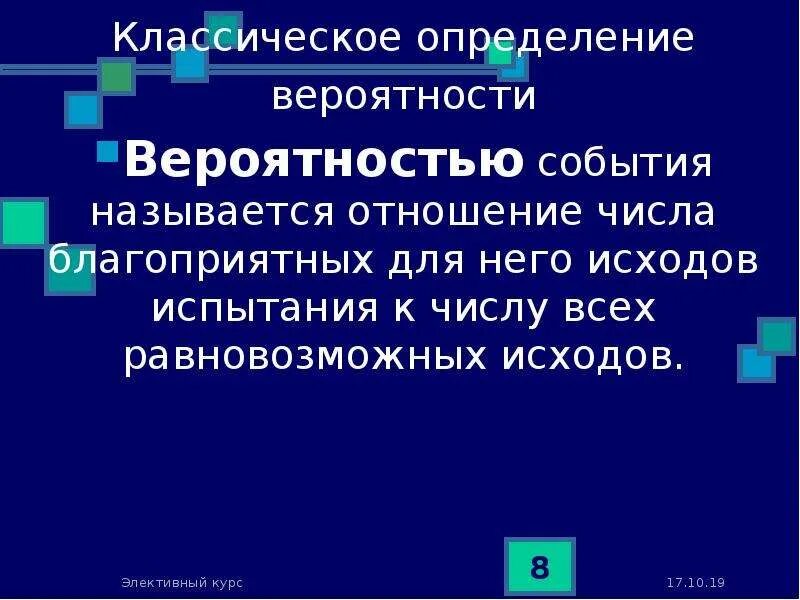 Классическое определение вероятности

Вероятностью события называется отношение числа благоприятных для него исходов испытания к числу всех равновозможных исходов.

Элективный курс

8

17.10.19